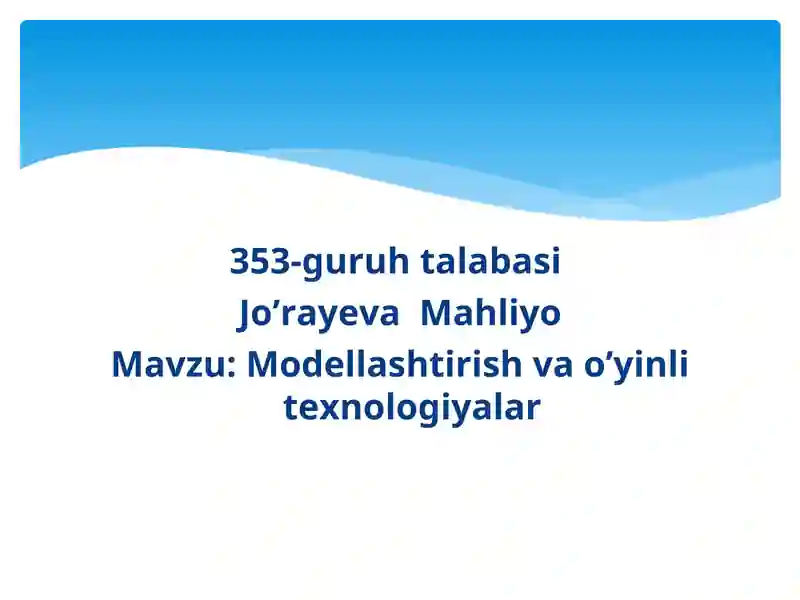 353-guruh talabasi
Jo’rayeva  Mahliyo
Mavzu: Modellashtirish va o’yinli texnologiyalar